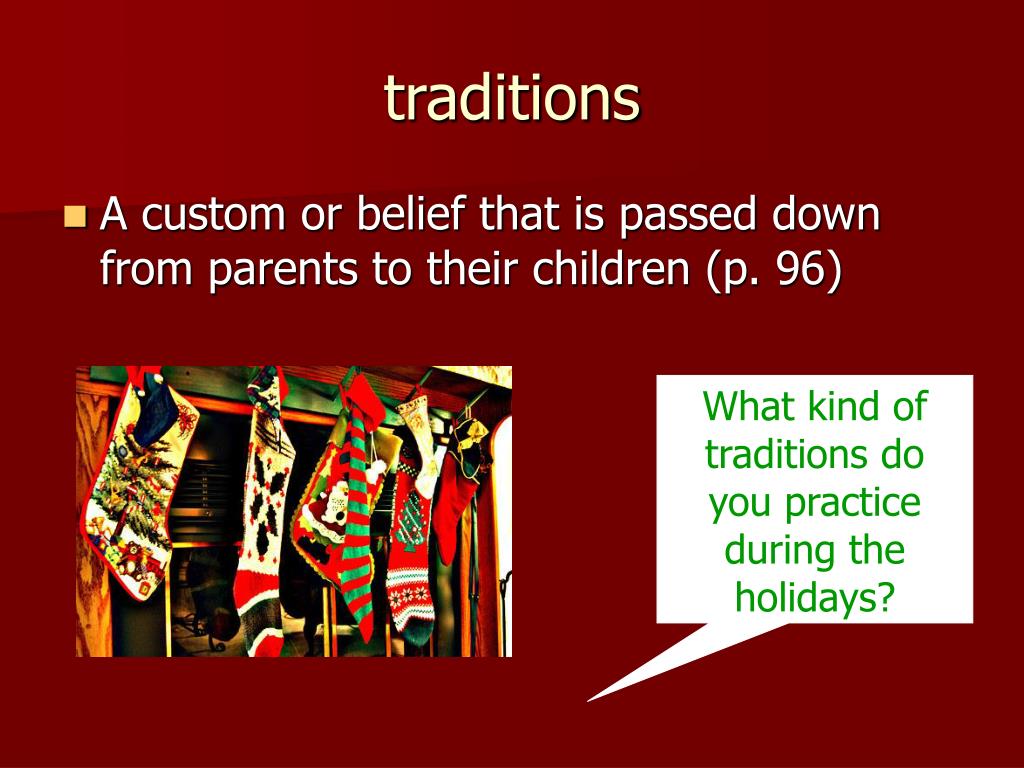 traditions

A custom or belief that is passed down from parents to their children (p. 96)

What kind of traditions do you practice during the holidays?